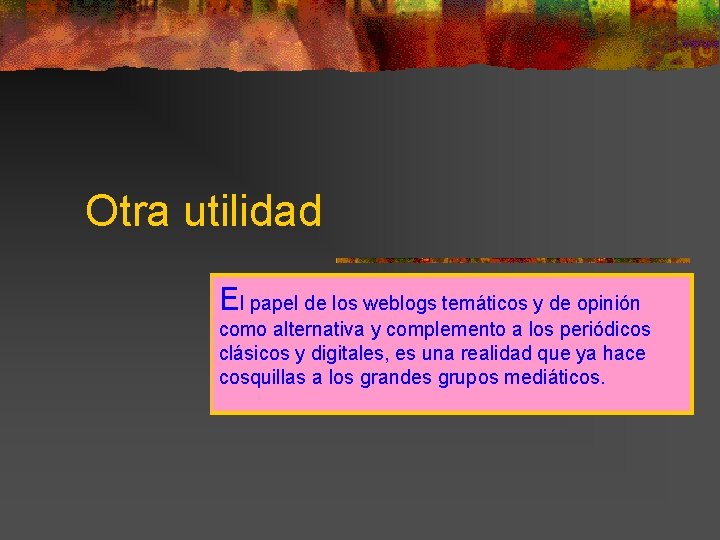 Otra utilidad

El papel de los weblogs temáticos y de opinión como alternativa y complemento a los periódicos clásicos y digitales, es una realidad que ya hace cosquillas a los grandes grupos mediáticos.